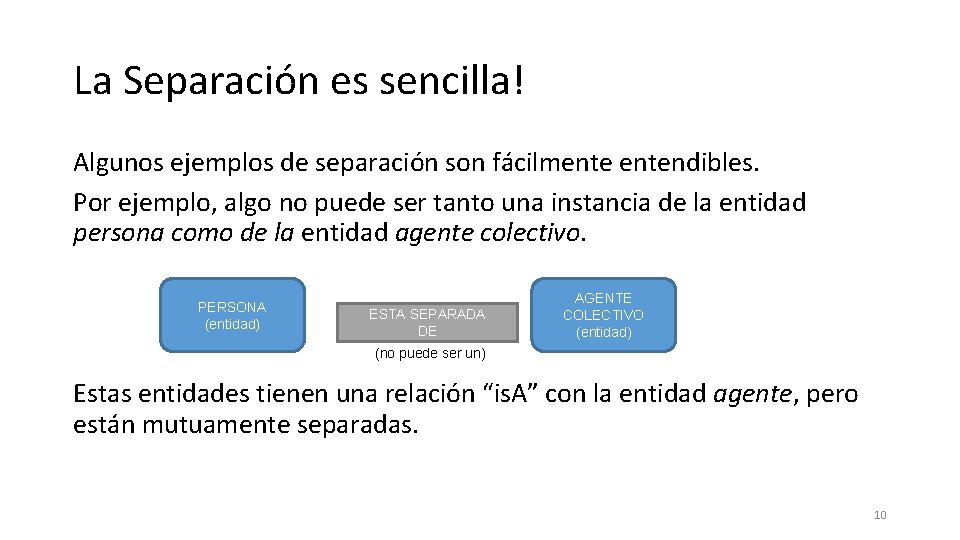 La Separación es sencilla!

Algunos ejemplos de separación son fácilmente entendibles.

Por ejemplo, algo no puede ser tanto una instancia de la entidad persona como de la entidad agente colectivo.

PERSONA
(entidad)

ESTA SEPARADA DE
(no puede ser un)

AGENTE COLECTIVO
(entidad)

Estas entidades tienen una relación “isA” con la entidad agente, pero están mutuamente separadas.

10